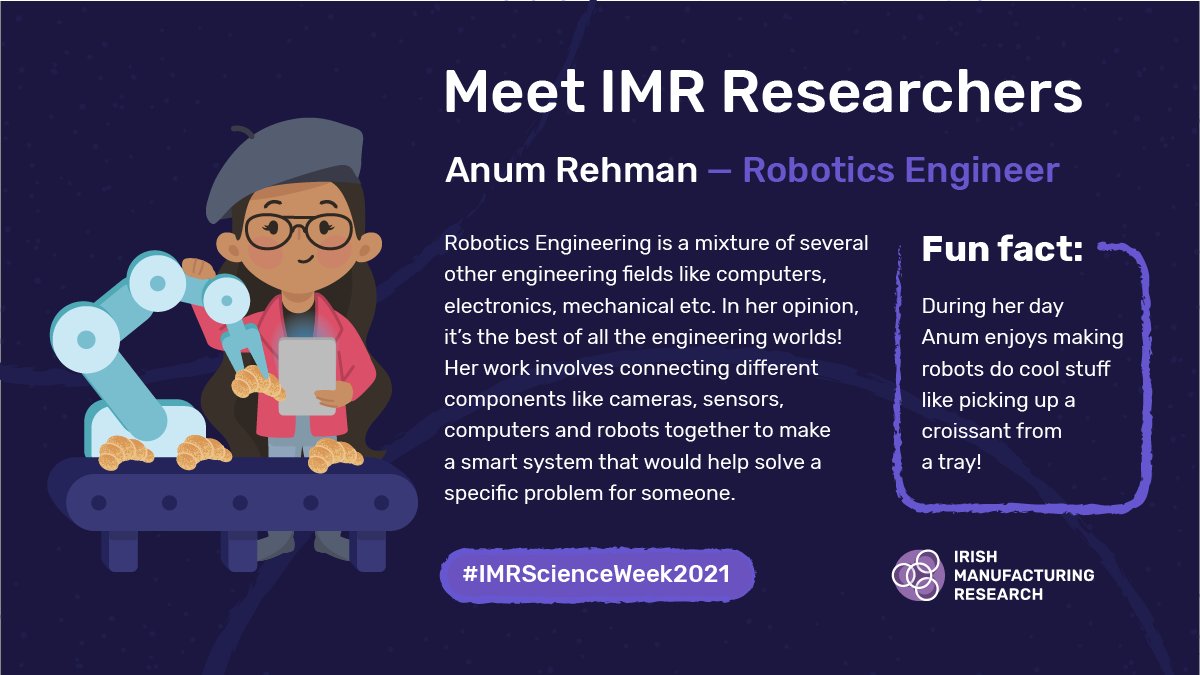 Meet IMR Researchers

Anum Rehman — Robotics Engineer

Robotics Engineering is a mixture of several other engineering fields like computers, electronics, mechanical etc. In her opinion, it's the best of all the engineering worlds! Her work involves connecting different components like cameras, sensors, computers and robots together to make a smart system that would help solve a specific problem for someone.

Fun fact:

During her day Anum enjoys making robots do cool stuff like picking up a croissant from a tray!

#IMRScienceWeek2021

IRISH MANUFACTURING RESEARCH